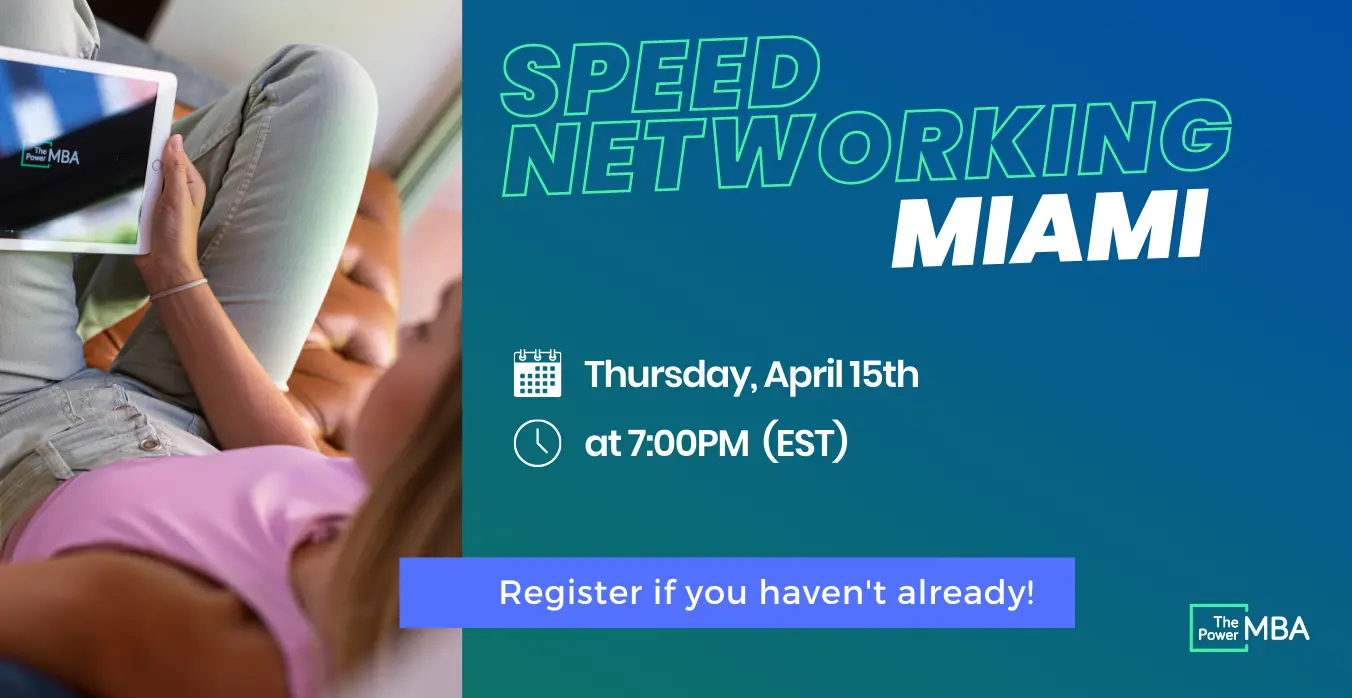 The Power MBA

SPEED NETWORKING MIAMI

Thursday, April 15th

at 7:00PM (EST)

Register if you haven't already!

The Power MBA